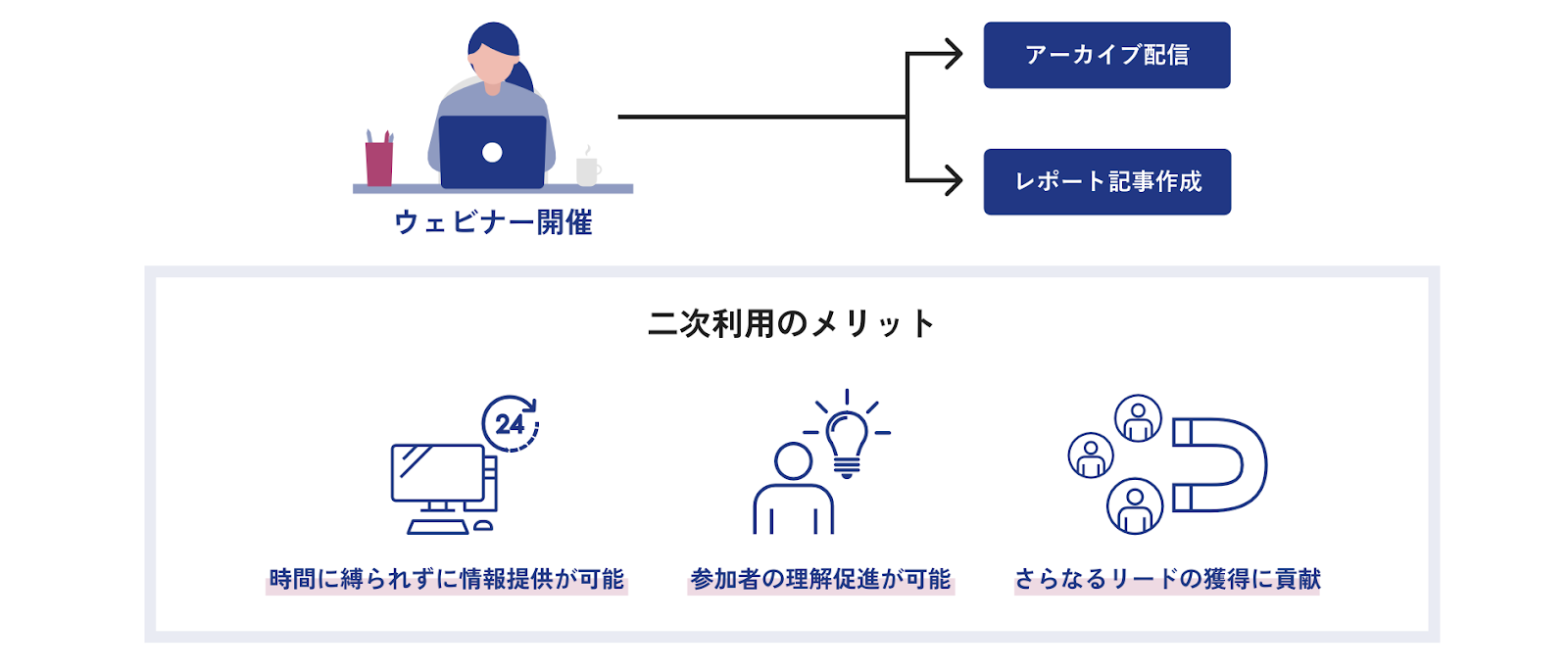 ウェビナー開催

アーカイブ配信

レポート記事作成

二次利用のメリット

24

時間に縛られずに情報提供が可能

参加者の理解促進が可能

さらなるリードの獲得に貢献